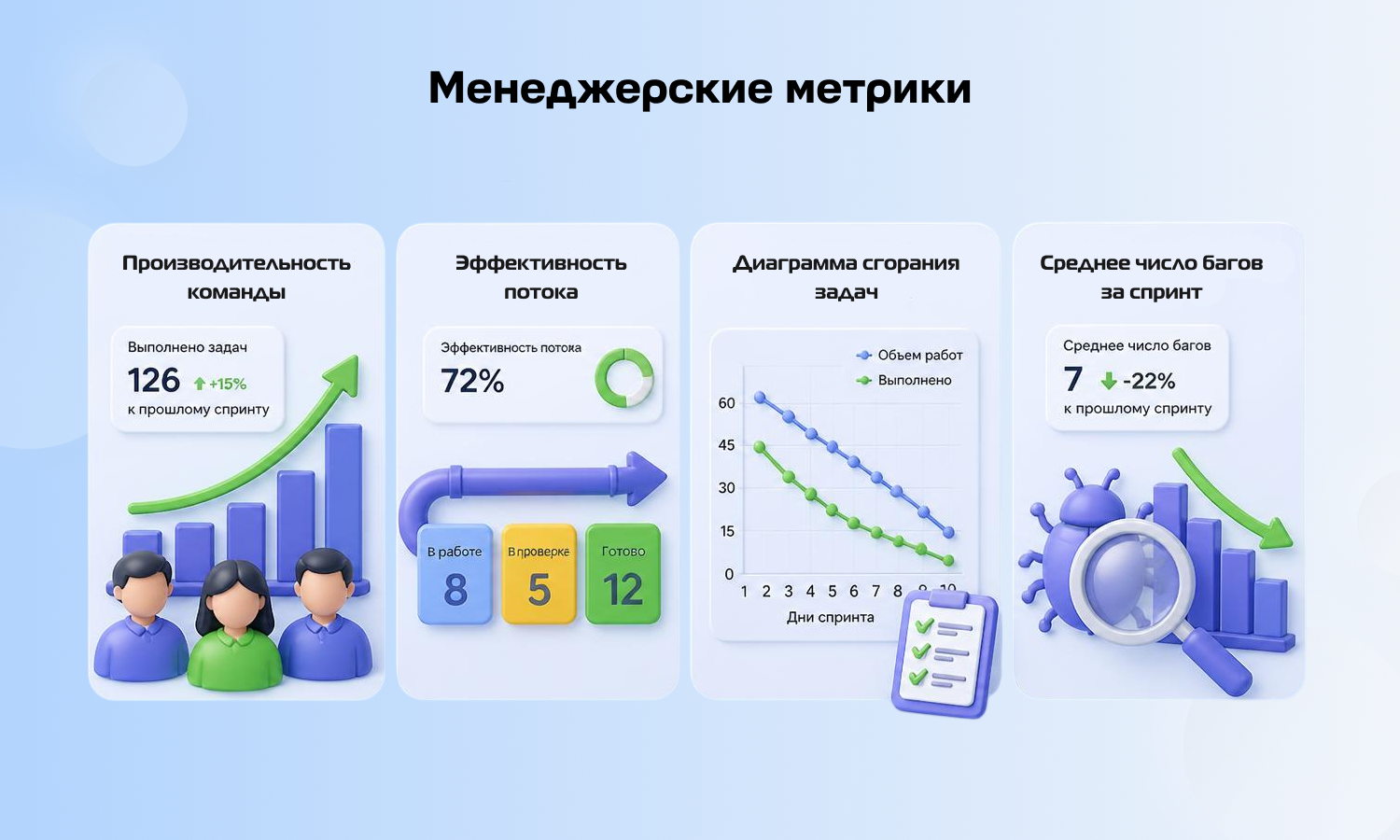 Менеджерские метрики

Производительность команды

Выполнено задач
126 +15%
к прошлому спринту

Эффективность потока

Эффективность потока
72%

В работе
8

В проверке
5

Готово
12

Диаграмма сгорания задач

Объем работ
Выполнено

60
45
30
15
0
1 2 3 4 5 6 7 8 9 10
Дни спринта

Среднее число багов за спринт

Среднее число багов
7 -22%
к прошлому спринту